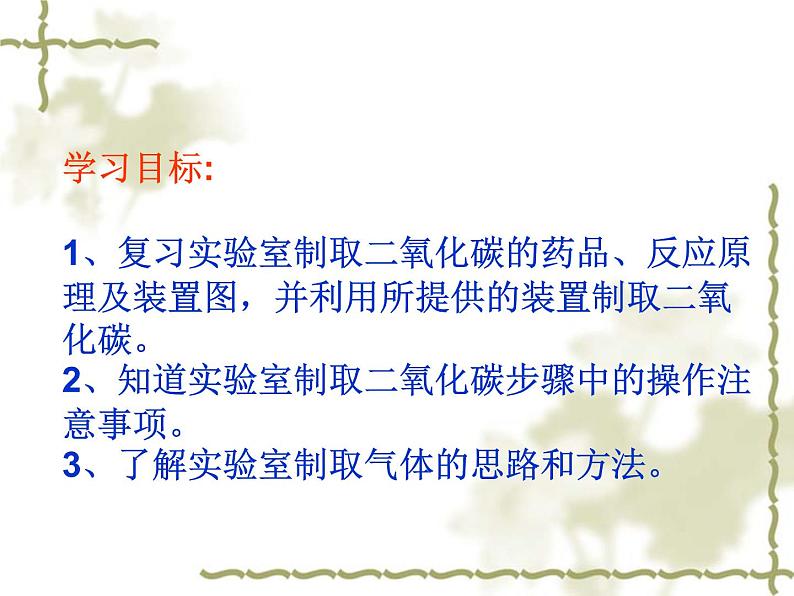 学习目标:

1、复习实验室制取二氧化碳的药品、反应原理及装置图，并利用所提供的装置制取二氧化碳。
2、知道实验室制取二氧化碳步骤中的操作注意事项。
3、了解实验室制取气体的思路和方法。